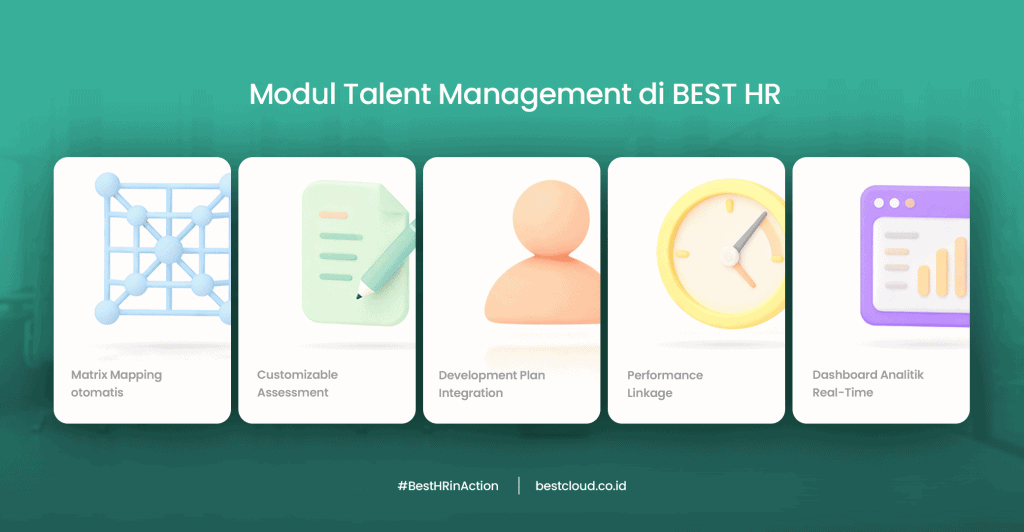 Modul Talent Management di BEST HR

Matrix Mapping otomatis

Customizable Assessment

Development Plan Integration

Performance Linkage

Dashboard Analitik Real-Time

#BestHRinAction | bestcloud.co.id